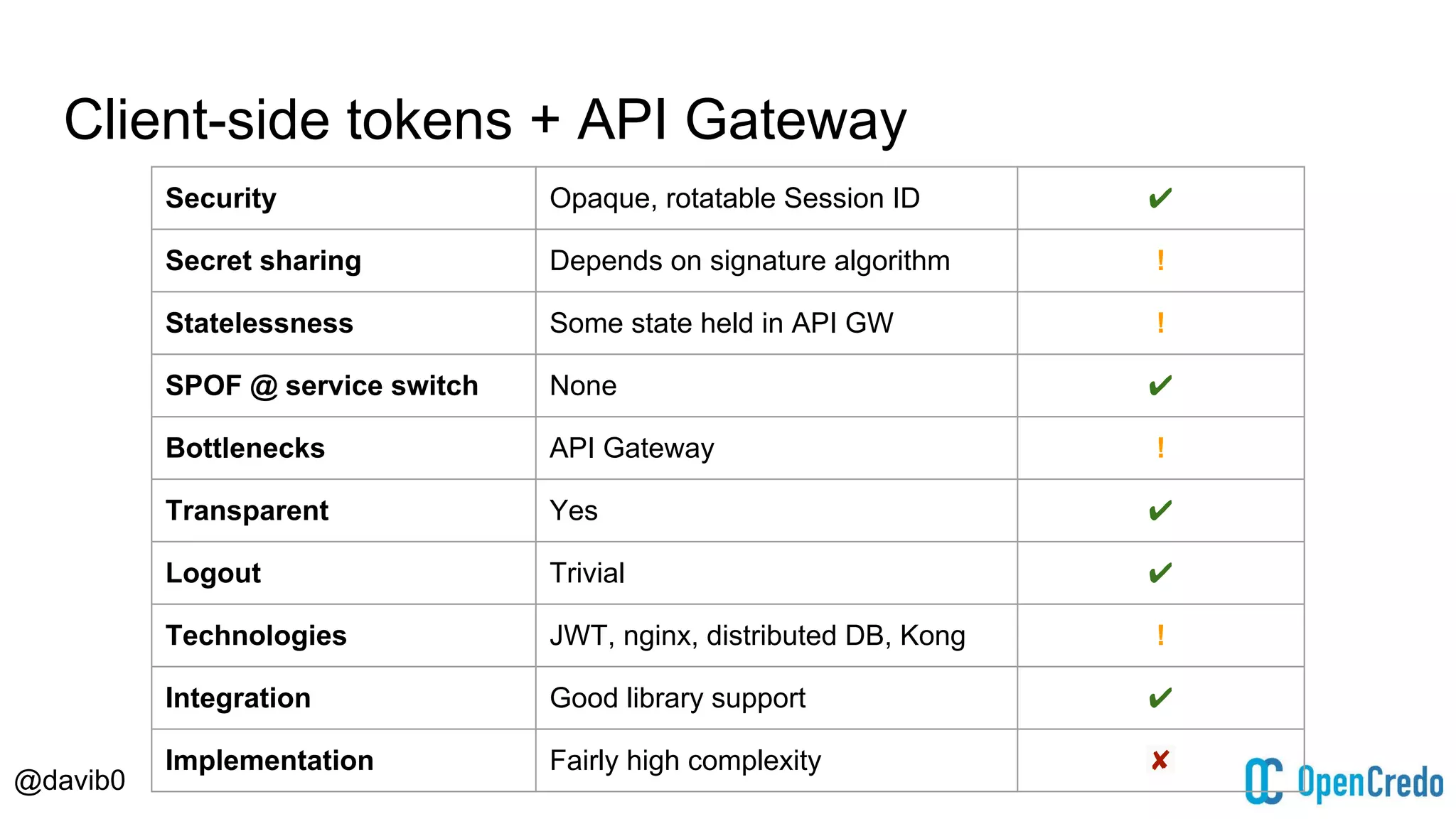 Client-side tokens + API Gateway

| Security | Opaque, rotatable Session ID | ✔ |
|---|---|---|
| Secret sharing | Depends on signature algorithm | ! |
| Statelessness | Some state held in API GW | ! |
| SPOF @ service switch | None | ✔ |
| Bottlenecks | API Gateway | ! |
| Transparent | Yes | ✔ |
| Logout | Trivial | ✔ |
| Technologies | JWT, nginx, distributed DB, Kong | ! |
| Integration | Good library support | ✔ |
| Implementation | Fairly high complexity | ✘ |

@davib0

OpenCredo